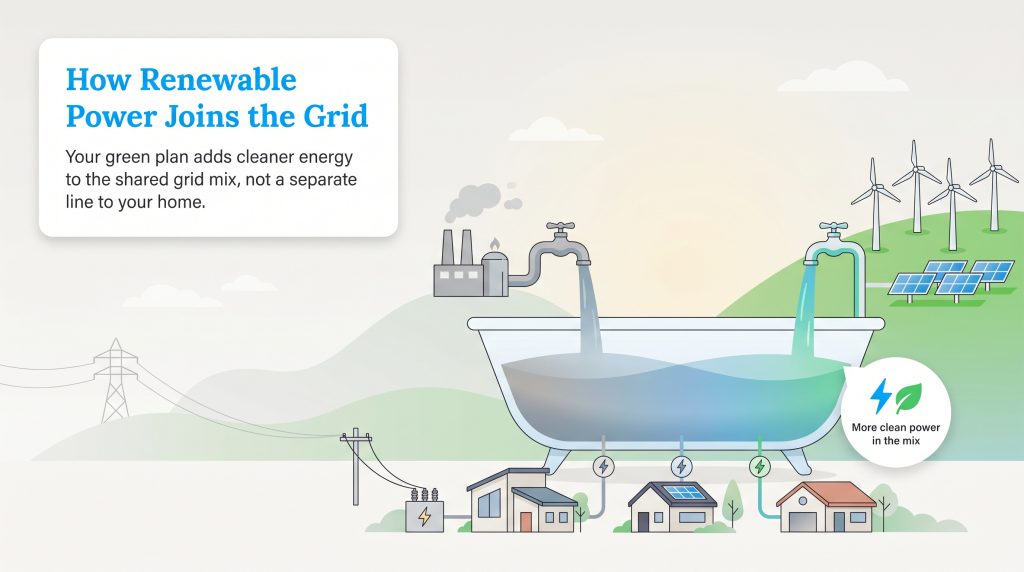 How Renewable Power Joins the Grid

Your green plan adds cleaner energy to the shared grid mix, not a separate line to your home.

More clean power in the mix